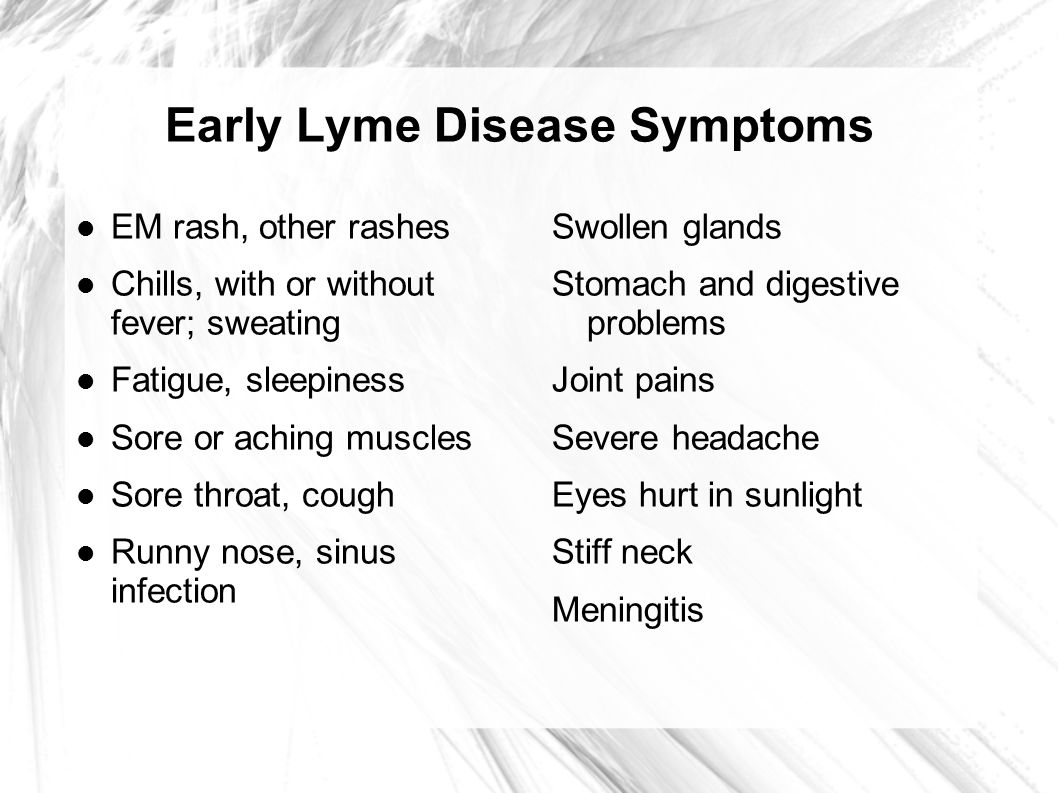 Early Lyme Disease Symptoms

- EM rash, other rashes
- Chills, with or without fever; sweating
- Fatigue, sleepiness
- Sore or aching muscles
- Sore throat, cough
- Runny nose, sinus infection

Swollen glands

Stomach and digestive problems

Joint pains

Severe headache

Eyes hurt in sunlight

Stiff neck

Meningitis